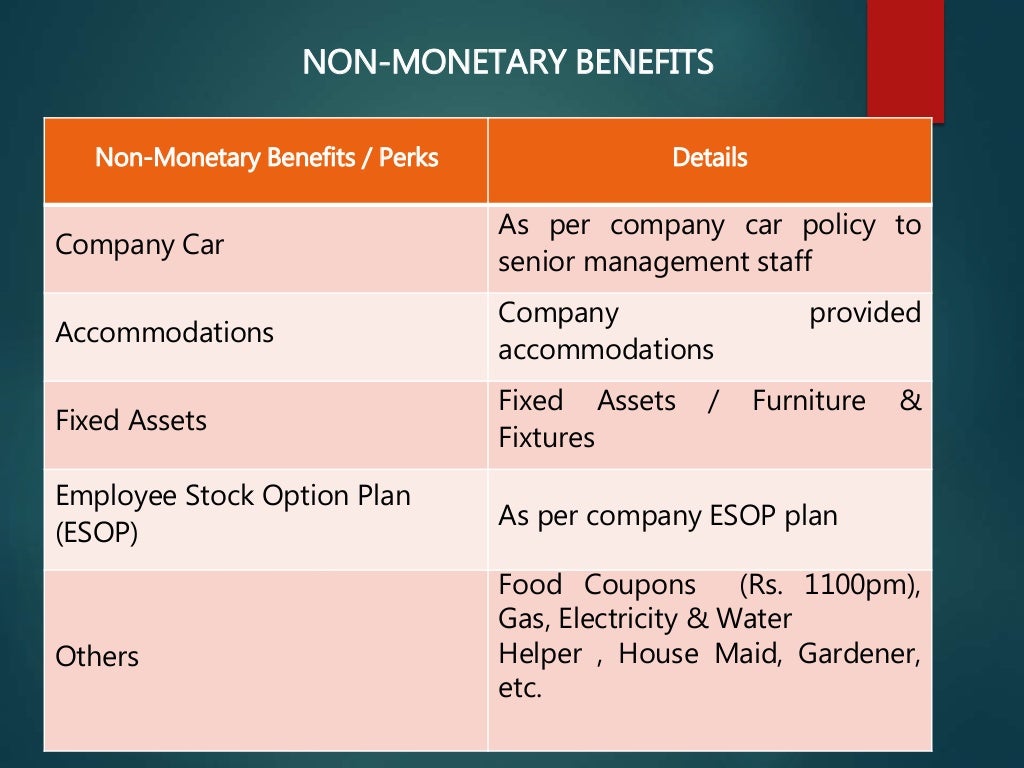 NON-MONETARY BENEFITS

| Non-Monetary Benefits / Perks | Details |
|---|---|
| Company Car | As per company car policy to senior management staff |
| Accommodations | Company provided accommodations |
| Fixed Assets | Fixed Assets / Furniture & Fixtures |
| Employee Stock Option Plan (ESOP) | As per company ESOP plan |
| Others | Food Coupons (Rs. 1100pm), Gas, Electricity & Water Helper , House Maid, Gardener, etc. |